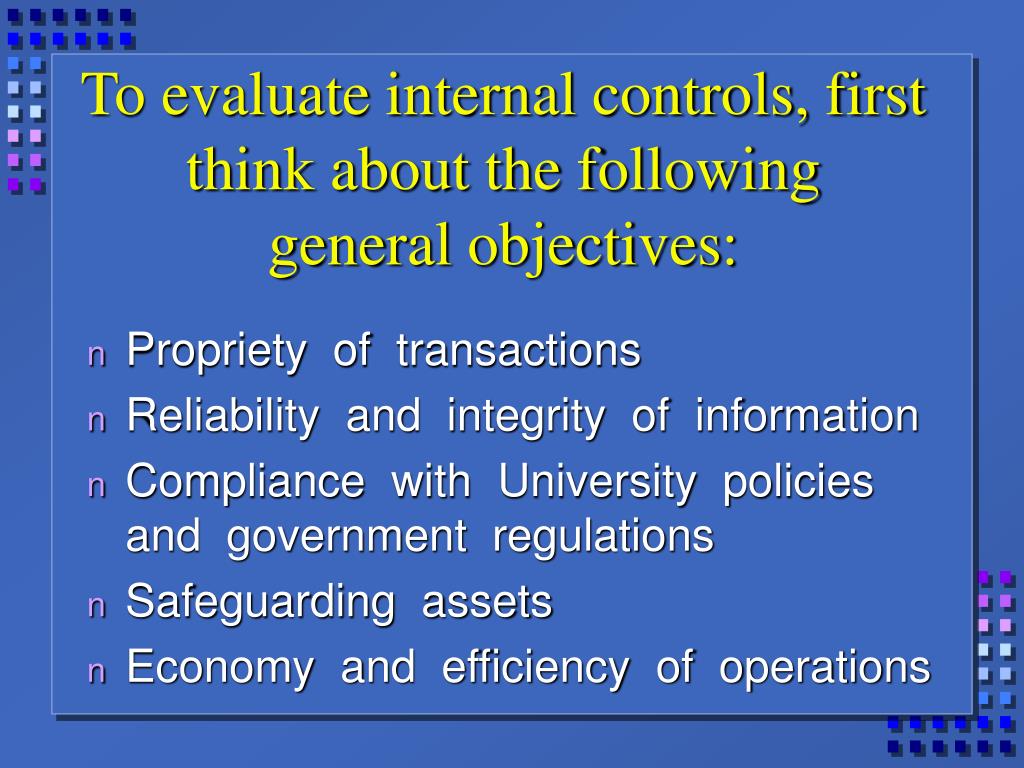 To evaluate internal controls, first think about the following general objectives:

n Propriety of transactions
n Reliability and integrity of information
n Compliance with University policies and government regulations
n Safeguarding assets
n Economy and efficiency of operations